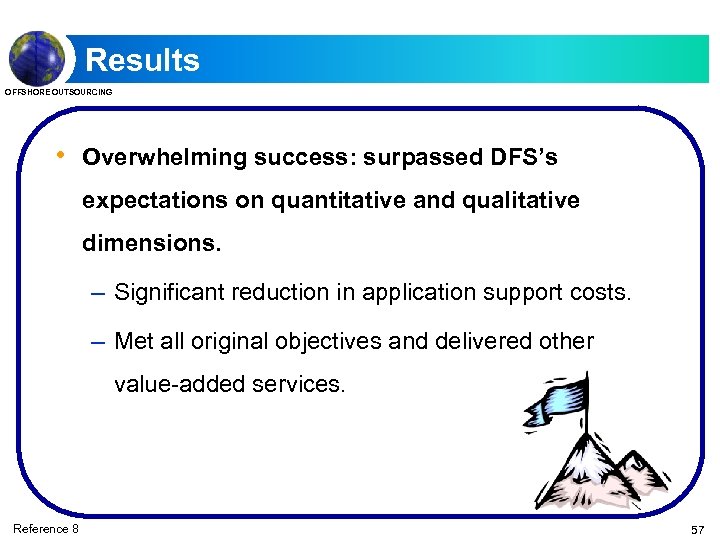 Results

OFFSHORE OUTSOURCING

• Overwhelming success: surpassed DFS's expectations on quantitative and qualitative dimensions.

– Significant reduction in application support costs.

– Met all original objectives and delivered other value-added services.

Reference 8

57